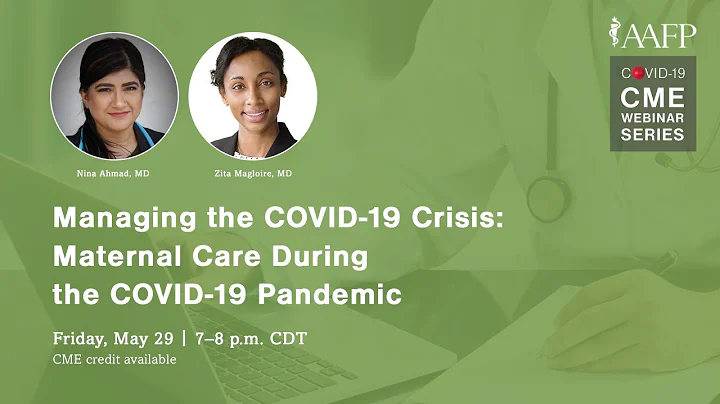 AAFP

COVID-19 CME WEBINAR SERIES

Nina Ahmad, MD

Zita Magloire, MD

Managing the COVID-19 Crisis: Maternal Care During the COVID-19 Pandemic

Friday, May 29 | 7–8 p.m. CDT
CME credit available